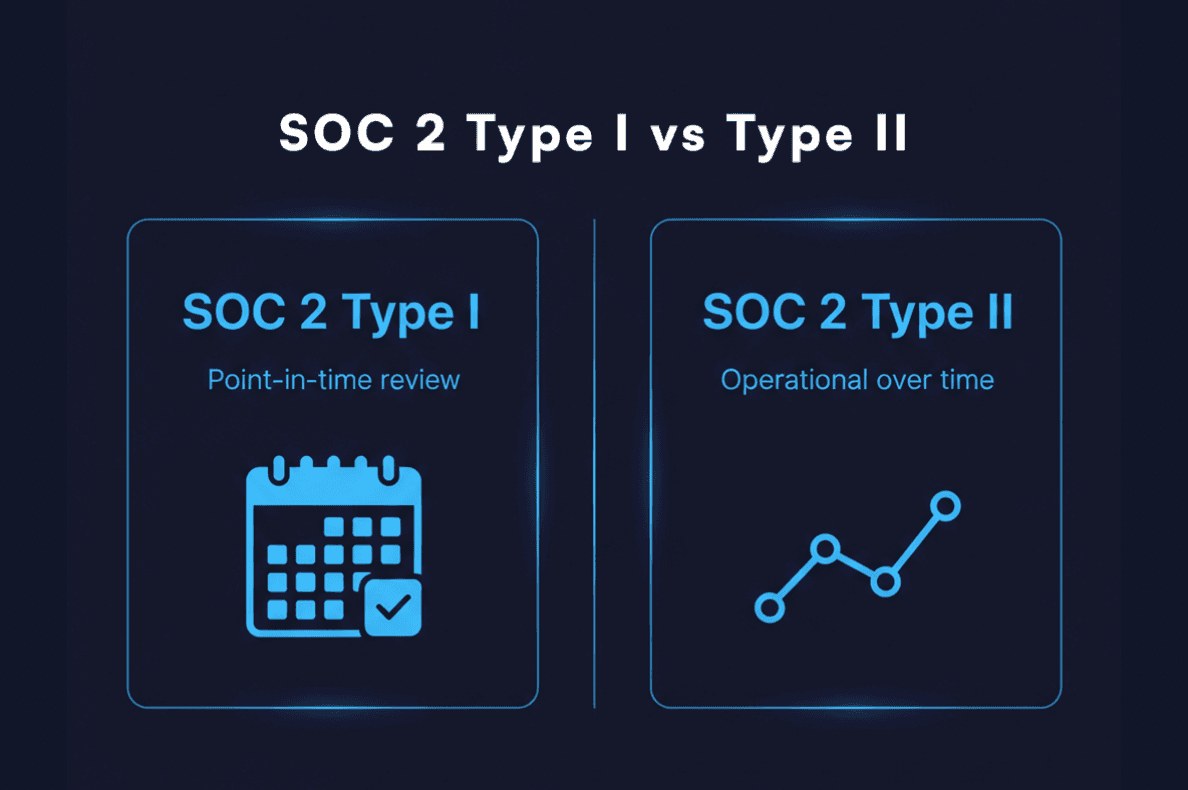 SOC 2 Type I vs Type II

SOC 2 Type I

Point-in-time review

SOC 2 Type II

Operational over time